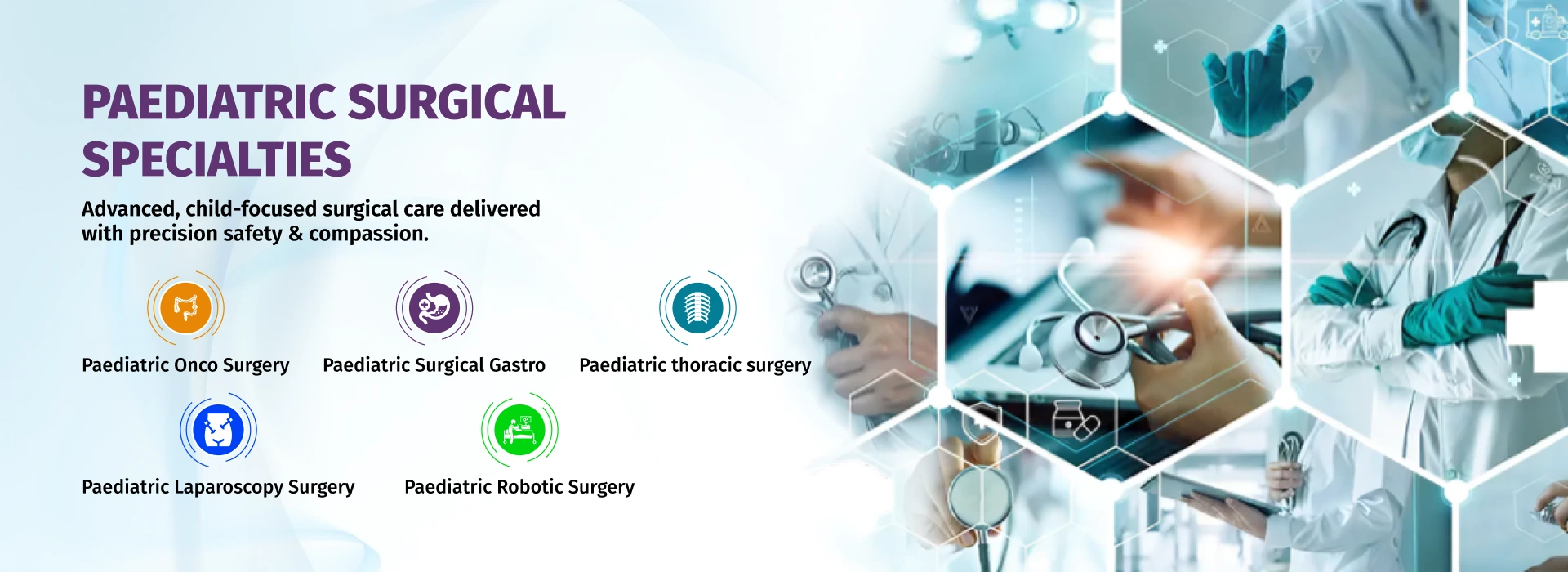 PAEDIATRIC SURGICAL SPECIALTIES

Advanced, child-focused surgical care delivered with precision safety & compassion.

Paediatric Onco Surgery

Paediatric Surgical Gastro

Paediatric thoracic surgery

Paediatric Laparoscopy Surgery

Paediatric Robotic Surgery